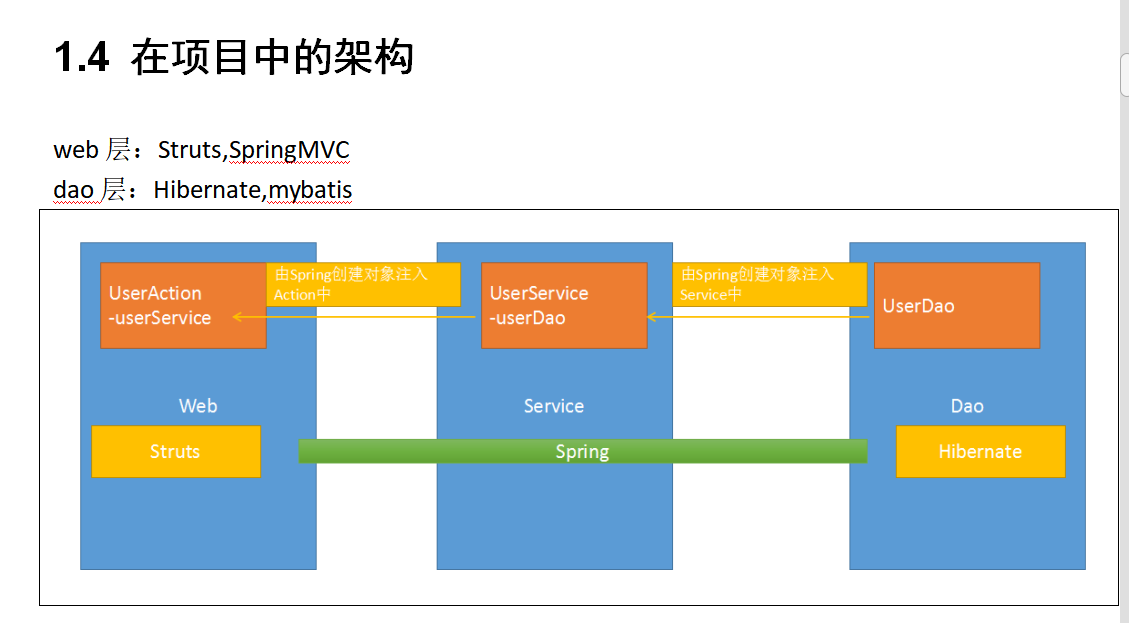 1.4 在项目中的架构

web 层：Struts,SpringMVC

dao 层：Hibernate,mybatis

UserAction
-userService

由Spring创建对象注入Action中

UserService
-userDao

由Spring创建对象注入Service中

UserDao

Web

Service

Dao

Struts

Spring

Hibernate